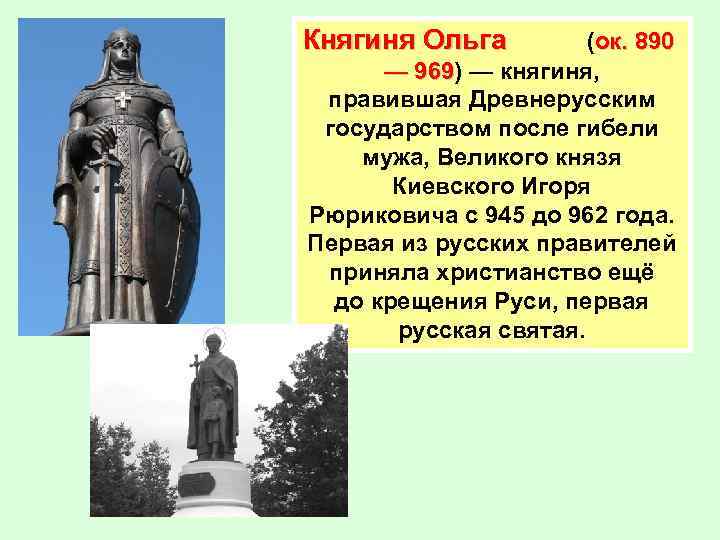 Княгиня Ольга (ок. 890 — 969) — княгиня, правившая Древнерусским государством после гибели мужа, Великого князя Киевского Игоря Рюриковича с 945 до 962 года. Первая из русских правителей приняла христианство ещё до крещения Руси, первая русская святая.